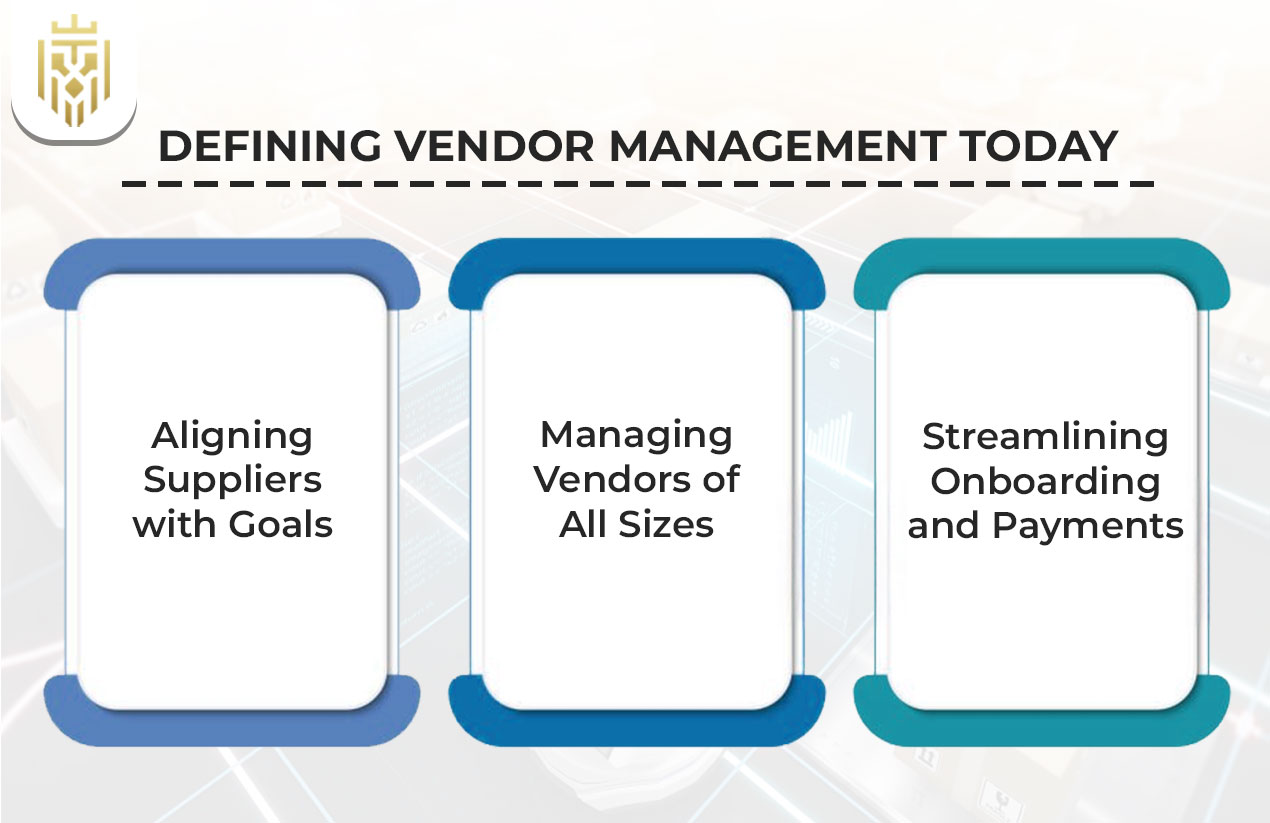 DEFINING VENDOR MANAGEMENT TODAY

Aligning Suppliers with Goals

Managing Vendors of All Sizes

Streamlining Onboarding and Payments